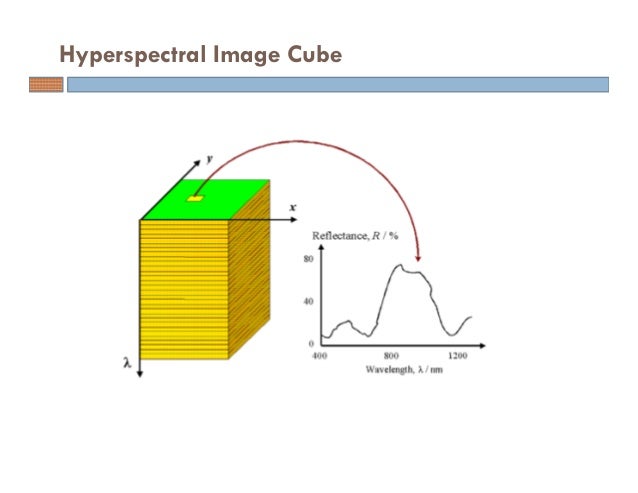 Hyperspectral Image Cube

$y$

$x$

$\lambda$

Reflectance, $R$ / %

80

40

0

400

800

1200

Wavelength, $\lambda$ / nm